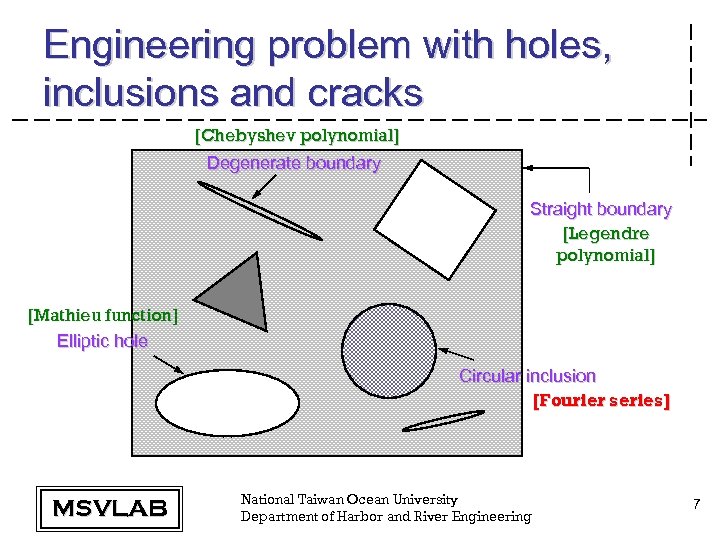 Engineering problem with holes, inclusions and cracks

[Chebyshev polynomial]

Degenerate boundary

Straight boundary

[Legendre polynomial]

[Mathieu function]

Elliptic hole

Circular inclusion

[Fourier series]

MSVLAB

National Taiwan Ocean University
Department of Harbor and River Engineering

7